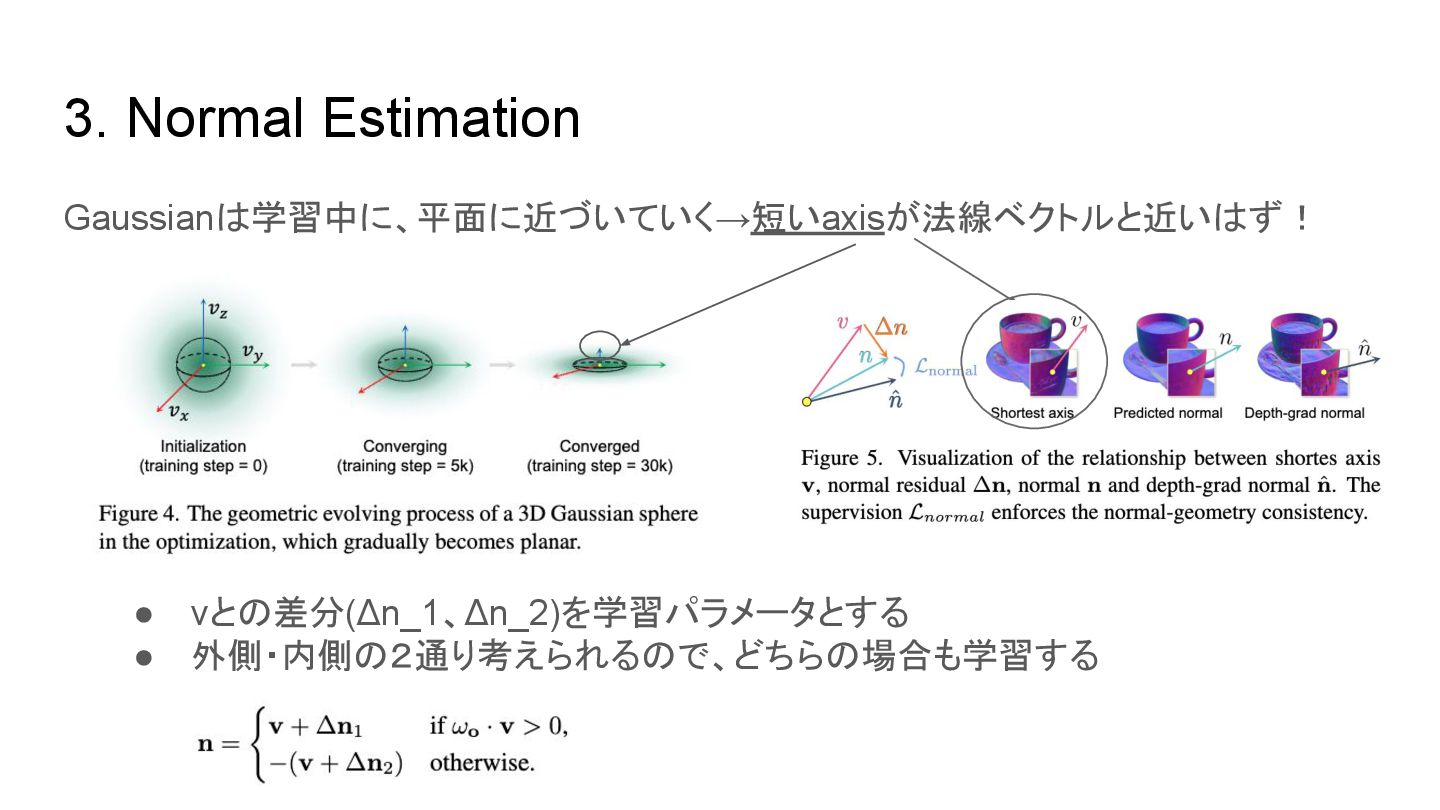 3. Normal Estimation

Gaussianは学習中に、平面に近づいていく→短いaxisが法線ベクトルと近いはず！

$v_z$

$v_y$

$v_x$

Initialization (training step = 0)

Converging (training step = 5k)

Converged (training step = 30k)

Figure 4. The geometric evolving process of a 3D Gaussian sphere in the optimization, which gradually becomes planar.

$v$ $\Delta n$ $n$ $\mathcal{L}_{\text{normal}}$ $\hat{n}$

$v$

Shortest axis

$n$

Predicted normal

$\hat{n}$

Depth-grad normal

Figure 5. Visualization of the relationship between shortes axis $\mathbf{v}$, normal residual $\Delta\mathbf{n}$, normal $\mathbf{n}$ and depth-grad normal $\hat{\mathbf{n}}$. The supervision $\mathcal{L}_{normal}$ enforces the normal-geometry consistency.

● vとの差分(Δn_1、Δn_2)を学習パラメータとする
● 外側・内側の２通り考えられるので、どちらの場合も学習する

$\mathbf{n} = \begin{cases} \mathbf{v} + \Delta\mathbf{n}_1 & \text{if } \omega_{\mathbf{o}} \cdot \mathbf{v} > 0, \\ -(\mathbf{v} + \Delta\mathbf{n}_2) & \text{otherwise.} \end{cases}$